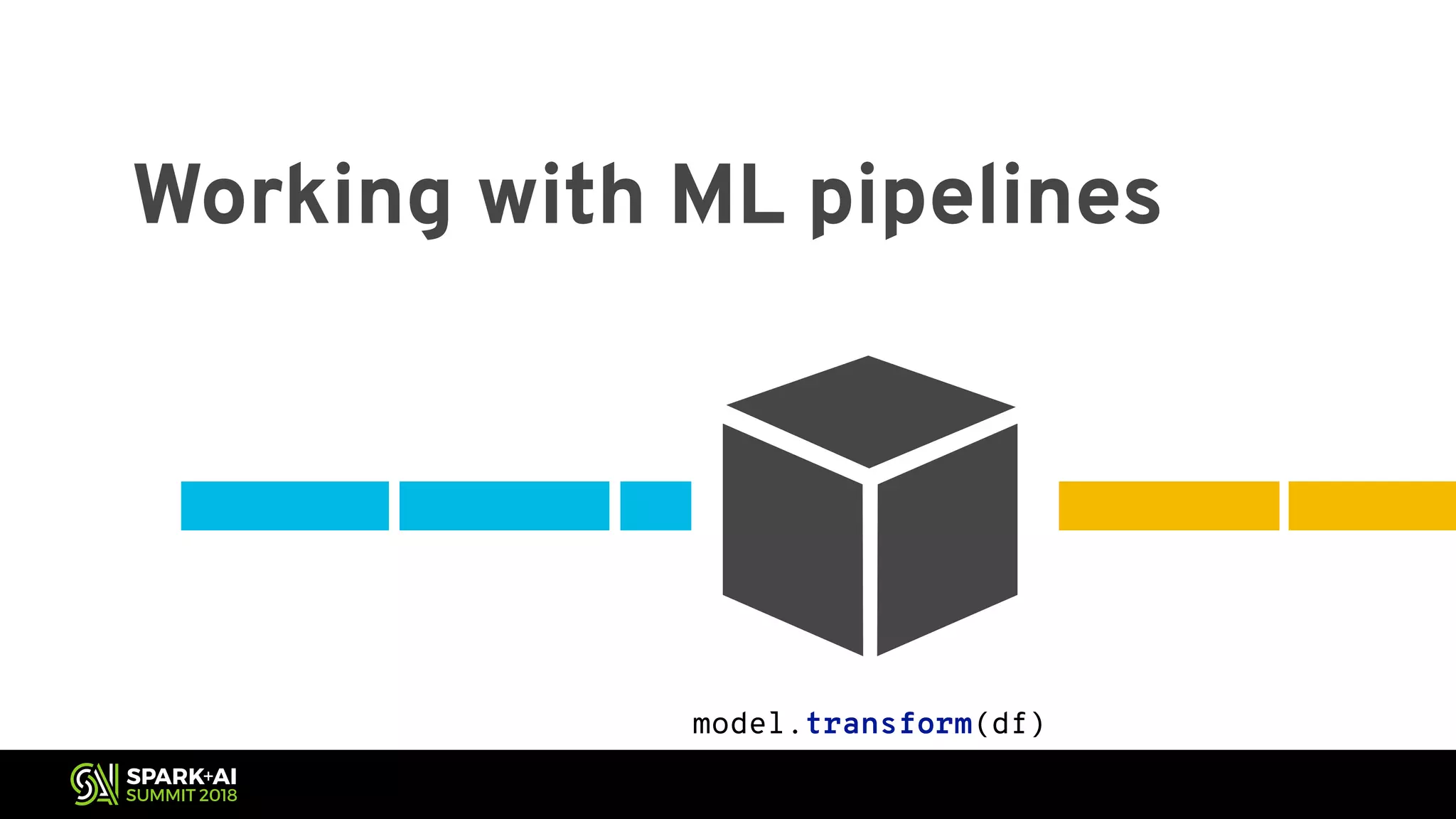 Working with ML pipelines

model.transform(df)

SPARK+AI
SUMMIT 2018